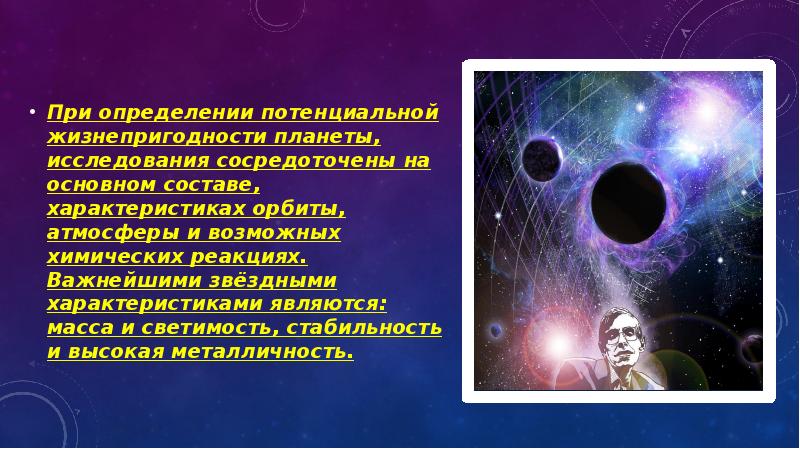 • При определении потенциальной жизнепригодности планеты, исследования сосредоточены на основном составе, характеристиках орбиты, атмосферы и возможных химических реакциях. Важнейшими звёздными характеристиками являются: масса и светимость, стабильность и высокая металличность.